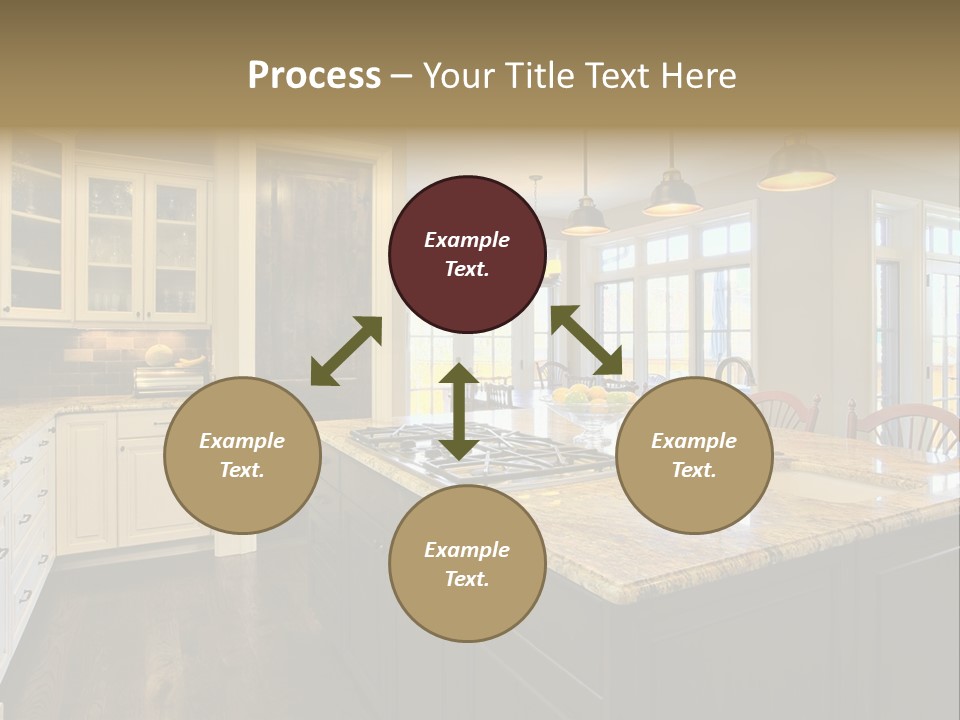 Process – Your Title Text Here

Example Text.

Example Text.

Example Text.

Example Text.